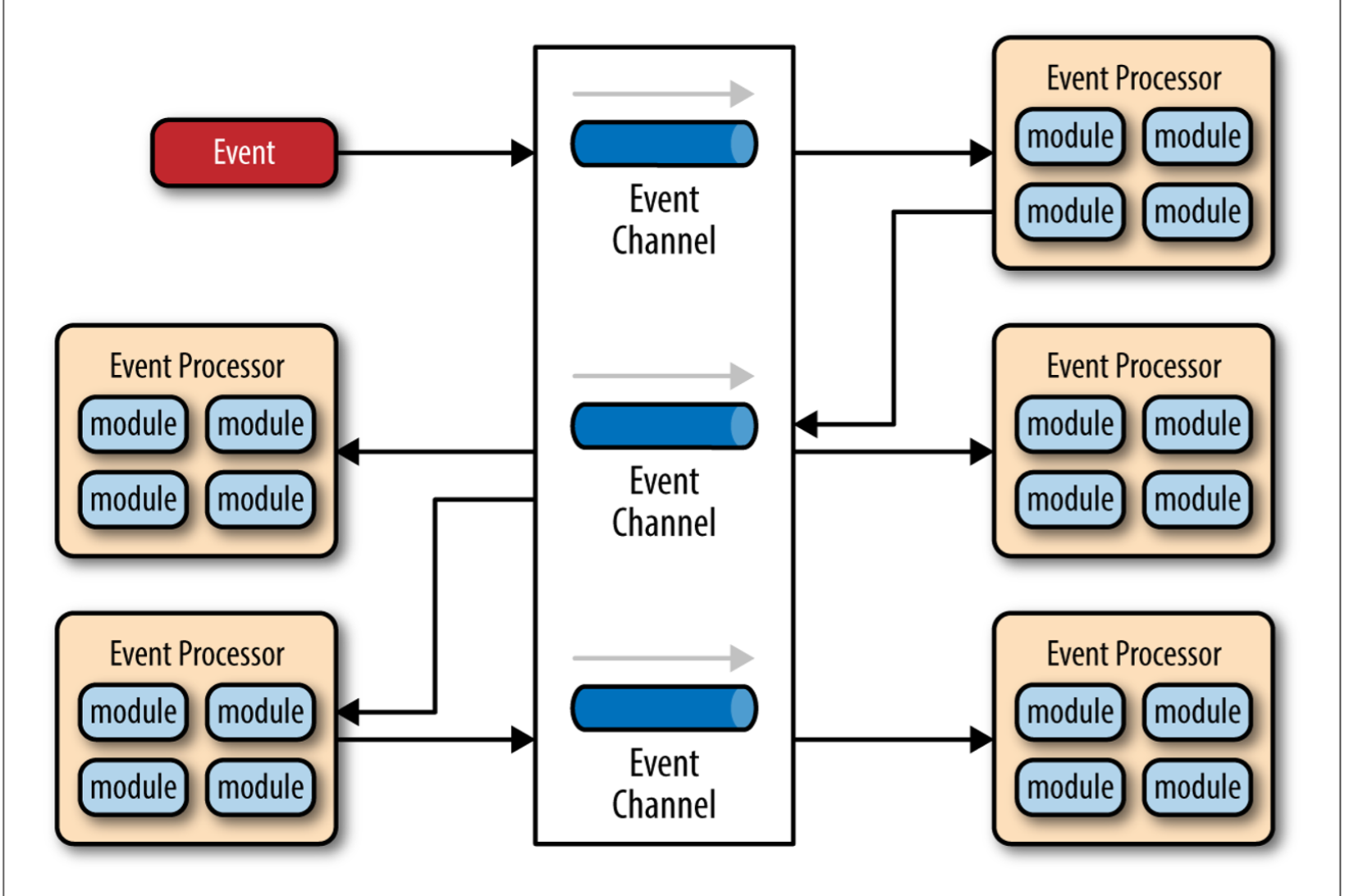 Event

Event Channel

Event Processor
module module
module module

Event Processor
module module
module module

Event Channel

Event Processor
module module
module module

Event Processor
module module
module module

Event Channel

Event Processor
module module
module module